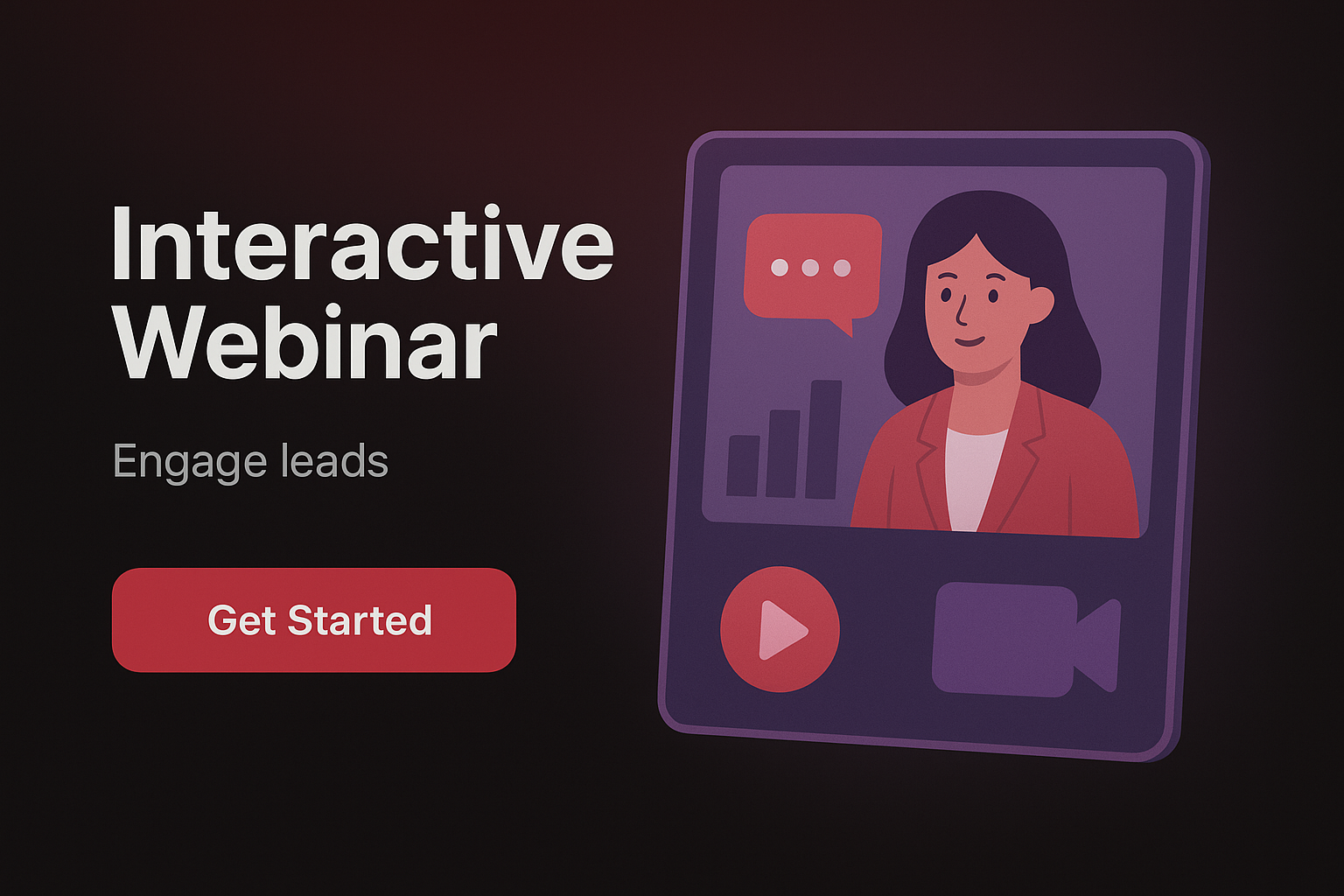 Interactive Webinar

Engage leads

Get Started